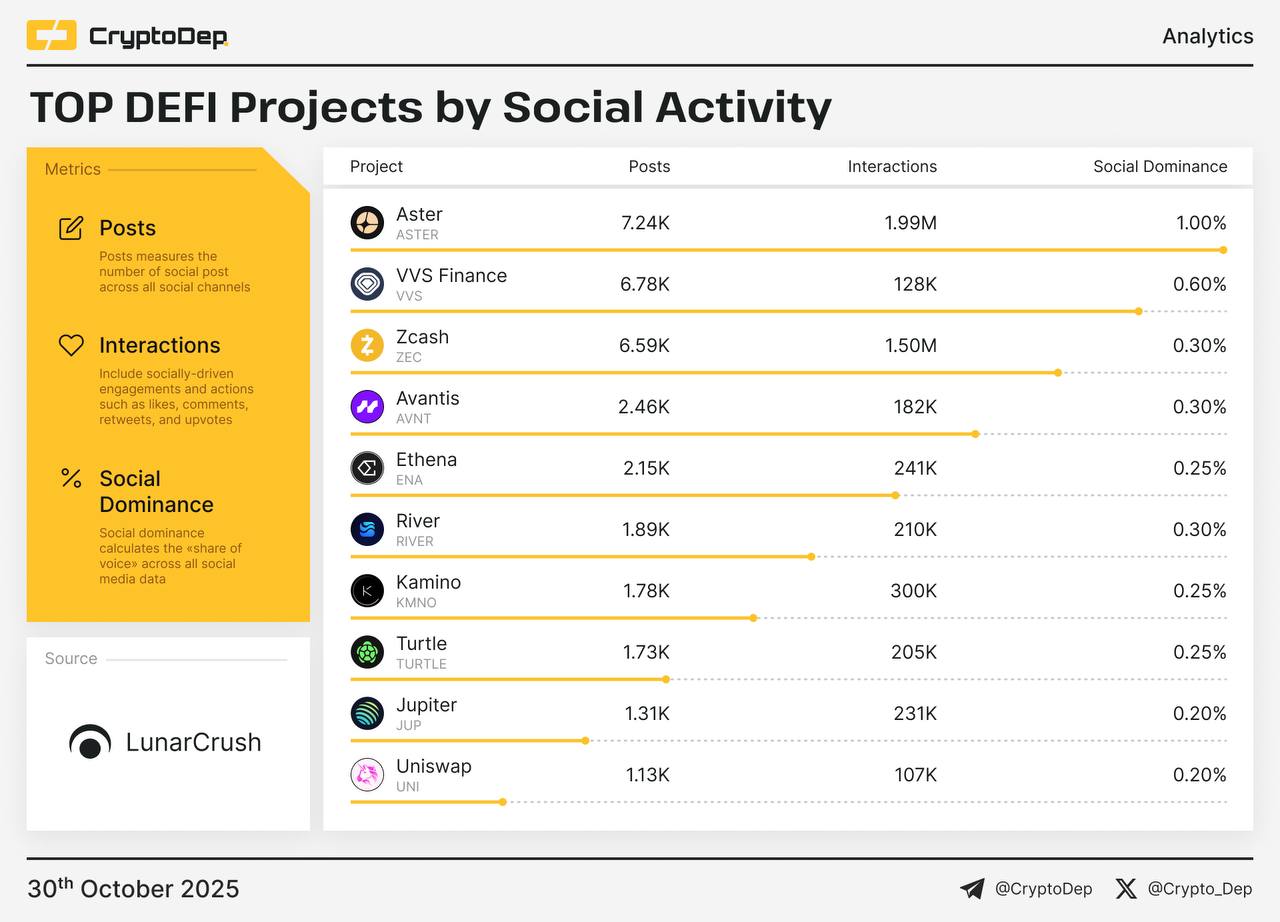 CryptoDep

Analytics

TOP DEFI Projects by Social Activity

Metrics

Posts
Posts measures the number of social post across all social channels

Interactions
Include socially-driven engagements and actions such as likes, comments, retweets, and upvotes

Social Dominance
Social dominance calculates the «share of voice» across all social media data

Source

LunarCrush

| Project | Posts | Interactions | Social Dominance |
|---|---|---|---|
| Aster ASTER | 7.24K | 1.99M | 1.00% |
| VVS Finance VVS | 6.78K | 128K | 0.60% |
| Zcash ZEC | 6.59K | 1.50M | 0.30% |
| Avantis AVNT | 2.46K | 182K | 0.30% |
| Ethena ENA | 2.15K | 241K | 0.25% |
| River RIVER | 1.89K | 210K | 0.30% |
| Kamino KMNO | 1.78K | 300K | 0.25% |
| Turtle TURTLE | 1.73K | 205K | 0.25% |
| Jupiter JUP | 1.31K | 231K | 0.20% |
| Uniswap UNI | 1.13K | 107K | 0.20% |

30$^{th}$ October 2025

@CryptoDep @Crypto_Dep